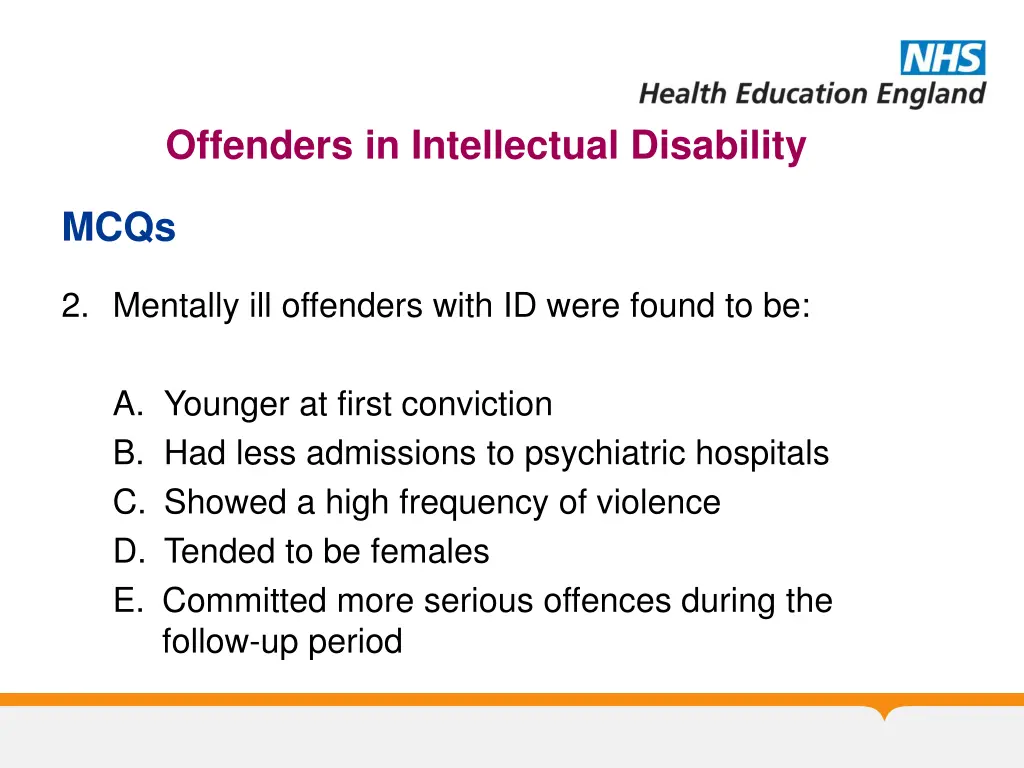 NHS
Health Education England

Offenders in Intellectual Disability

MCQs

2. Mentally ill offenders with ID were found to be:

A. Younger at first conviction
B. Had less admissions to psychiatric hospitals
C. Showed a high frequency of violence
D. Tended to be females
E. Committed more serious offences during the follow-up period